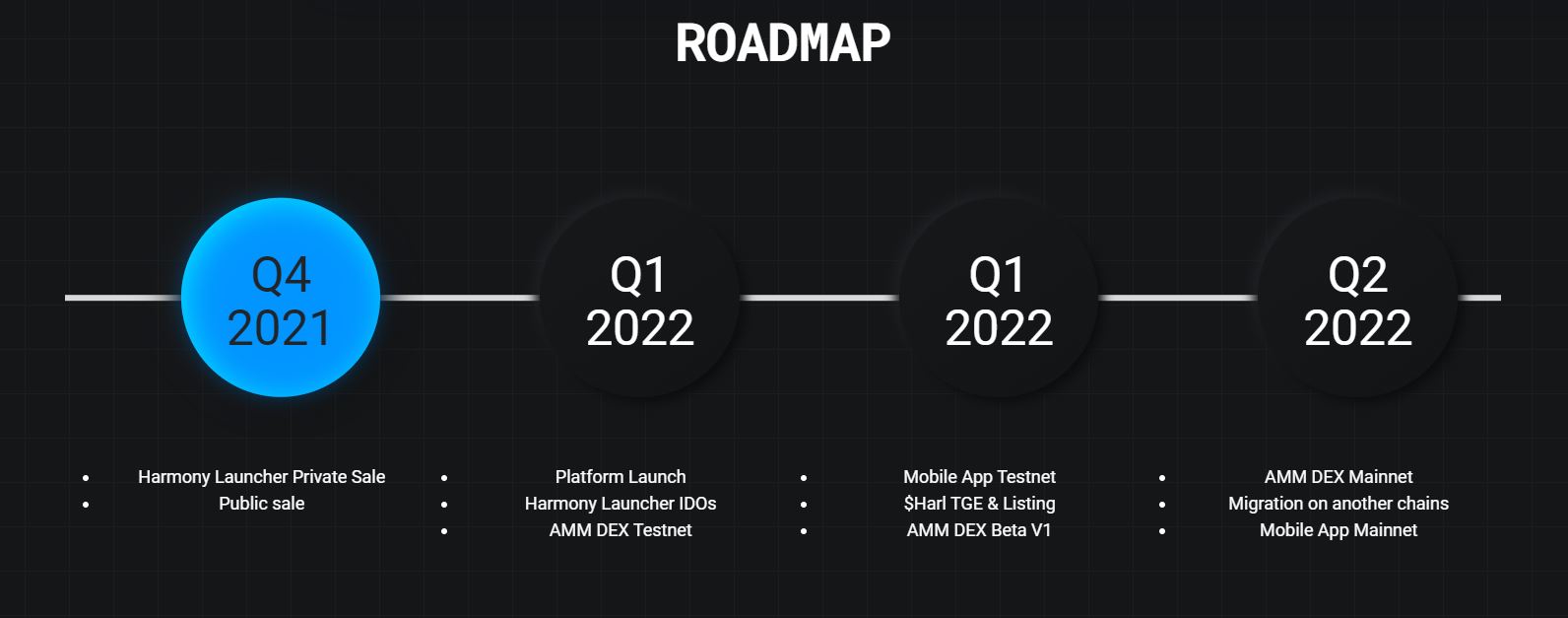 ROADMAP

Q4 2021

Q1 2022

Q1 2022

Q2 2022

- Harmony Launcher Private Sale
- Public sale

- Platform Launch
- Harmony Launcher IDOs
- AMM DEX Testnet

- Mobile App Testnet
- $Harl TGE & Listing
- AMM DEX Beta V1

- AMM DEX Mainnet
- Migration on another chains
- Mobile App Mainnet